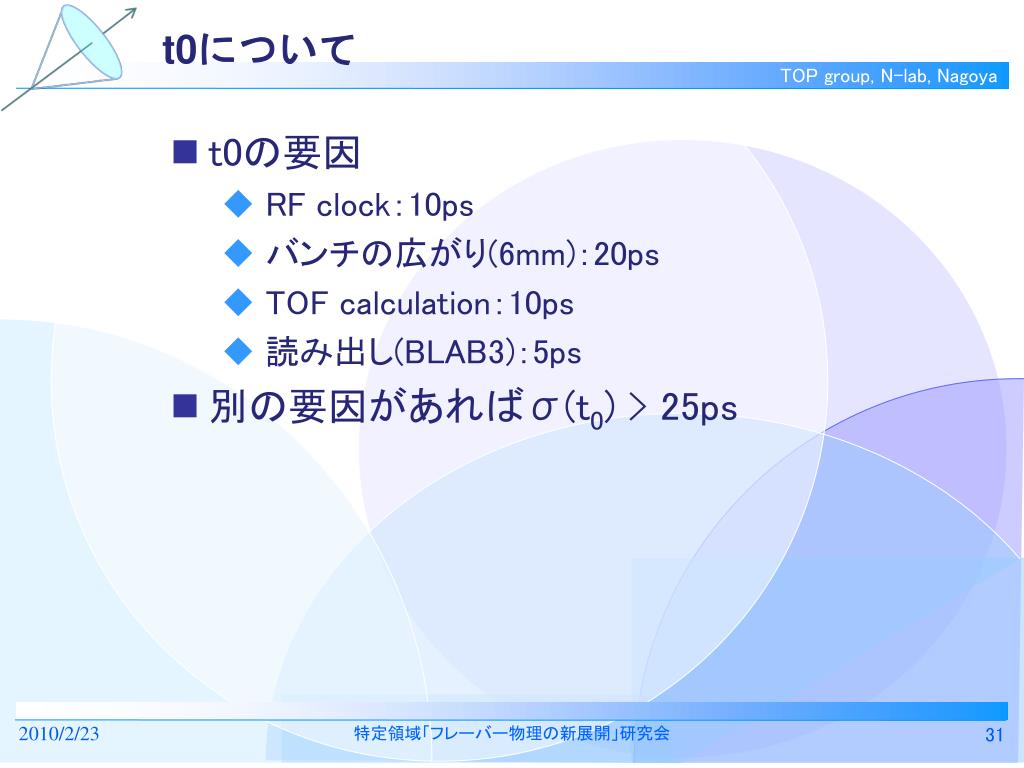 t0について

TOP group, N-lab, Nagoya

■ t0の要因

◆ RF clock：10ps

◆ バンチの広がり(6mm)：20ps

◆ TOF calculation：10ps

◆ 読み出し(BLAB3)：5ps

■ 別の要因があれば$\sigma(t_0) > 25$ps

2010/2/23

特定領域「フレーバー物理の新展開」研究会

31